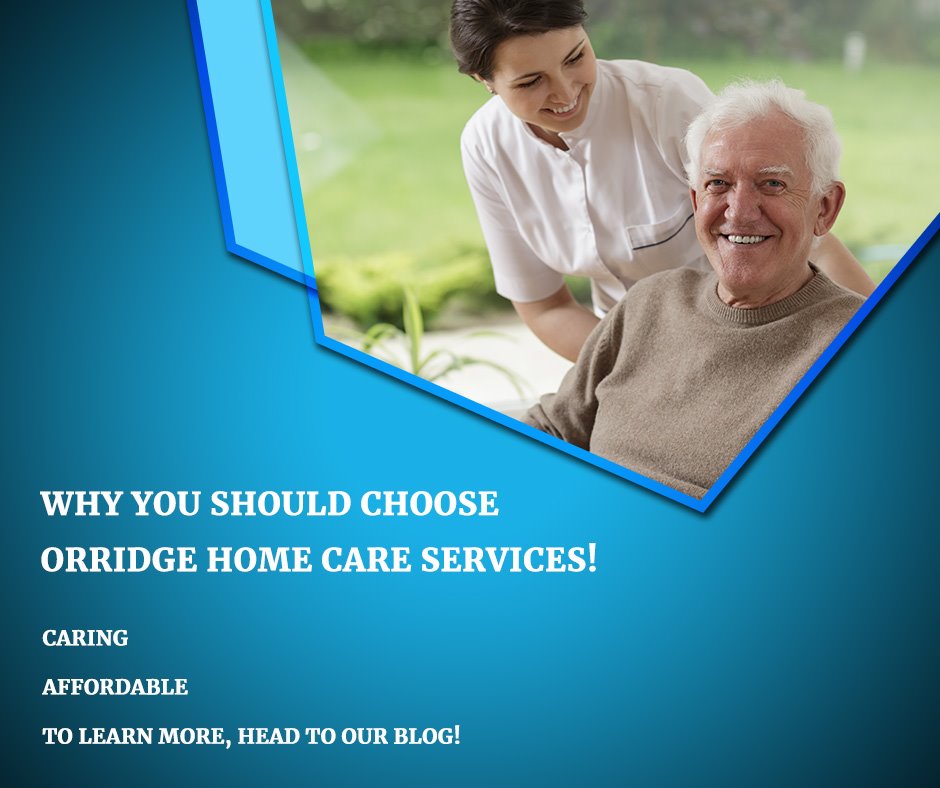 WHY YOU SHOULD CHOOSE ORRIDGE HOME CARE SERVICES!

CARING

AFFORDABLE

TO LEARN MORE, HEAD TO OUR BLOG!